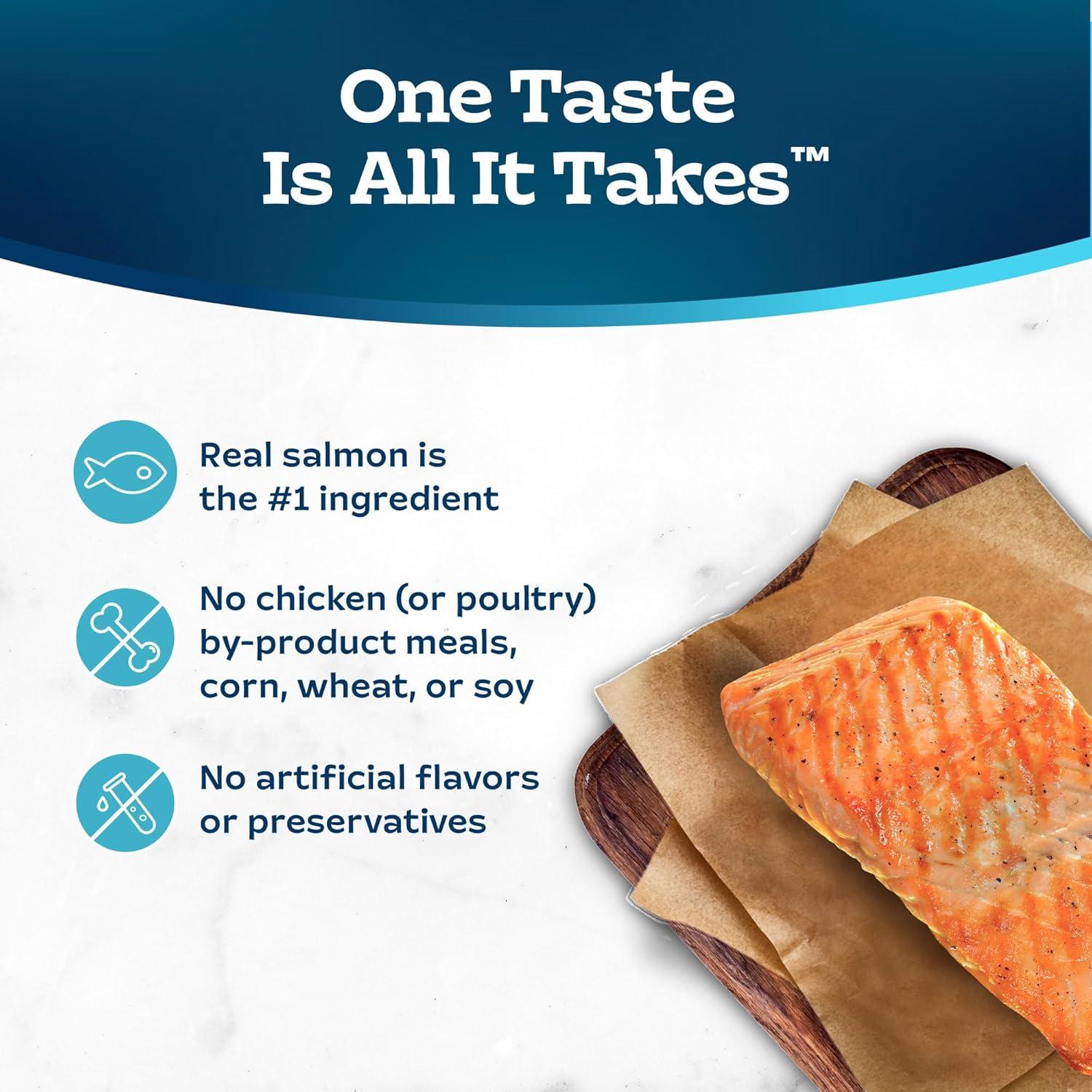 One Taste Is All It Takes™

Real salmon is the #1 ingredient

No chicken (or poultry) by-product meals, corn, wheat, or soy

No artificial flavors or preservatives